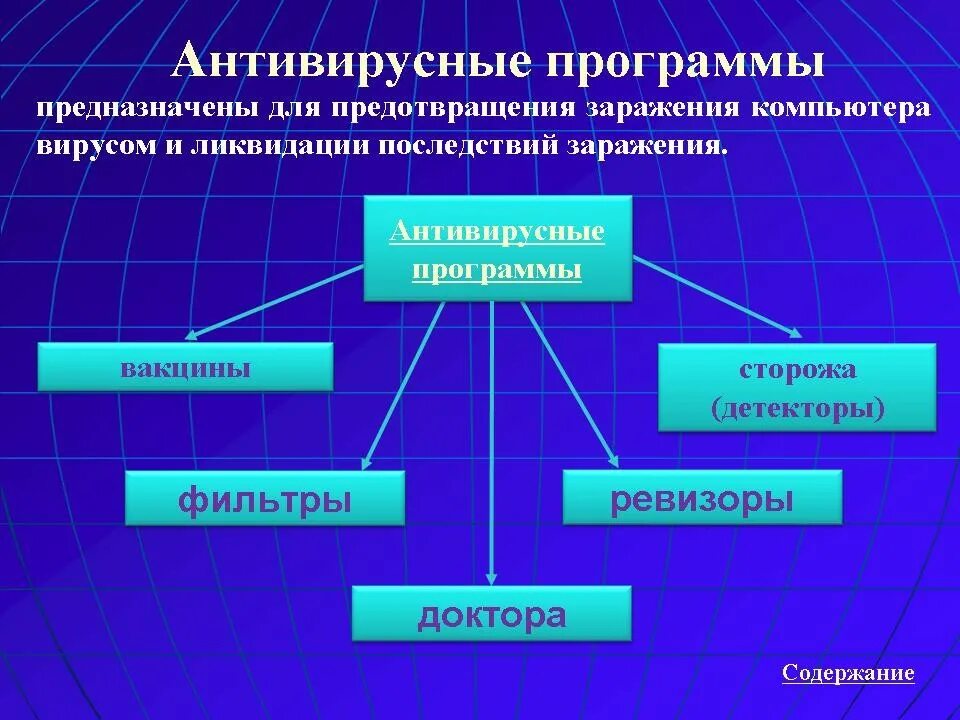 Антивирусные программы

предназначены для предотвращения заражения компьютера вирусом и ликвидации последствий заражения.

Антивирусные программы

вакцины

сторожа (детекторы)

фильтры

ревизоры

доктора

Содержание